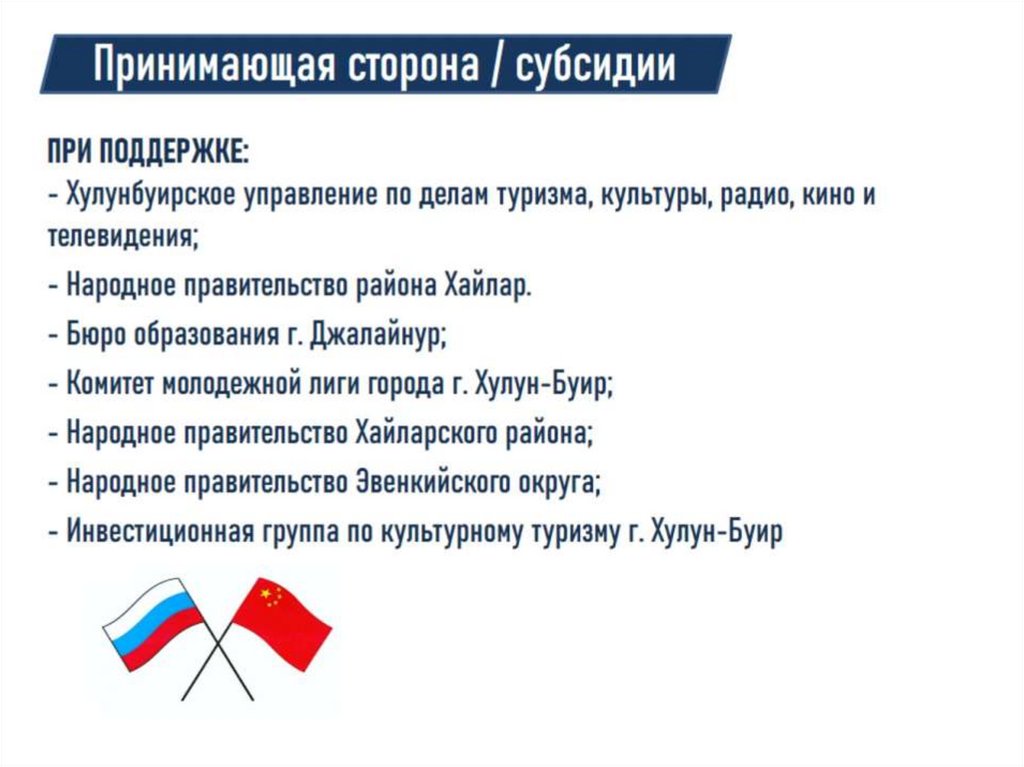 Принимающая сторона / субсидии

ПРИ ПОДДЕРЖКЕ:
- Хулунбуирское управление по делам туризма, культуры, радио, кино и телевидения;
- Народное правительство района Хайлар.
- Бюро образования г. Джалайнур;
- Комитет молодежной лиги города г. Хулун-Буир;
- Народное правительство Хайларского района;
- Народное правительство Эвенкийского округа;
- Инвестиционная группа по культурному туризму г. Хулун-Буир